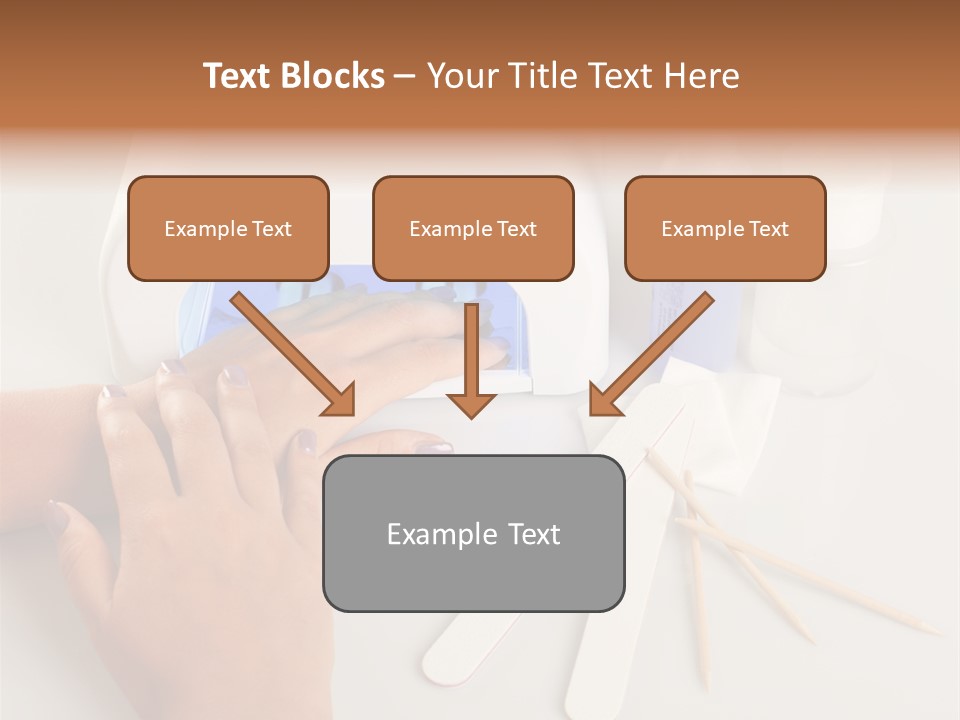 Text Blocks – Your Title Text Here

Example Text

Example Text

Example Text

Example Text